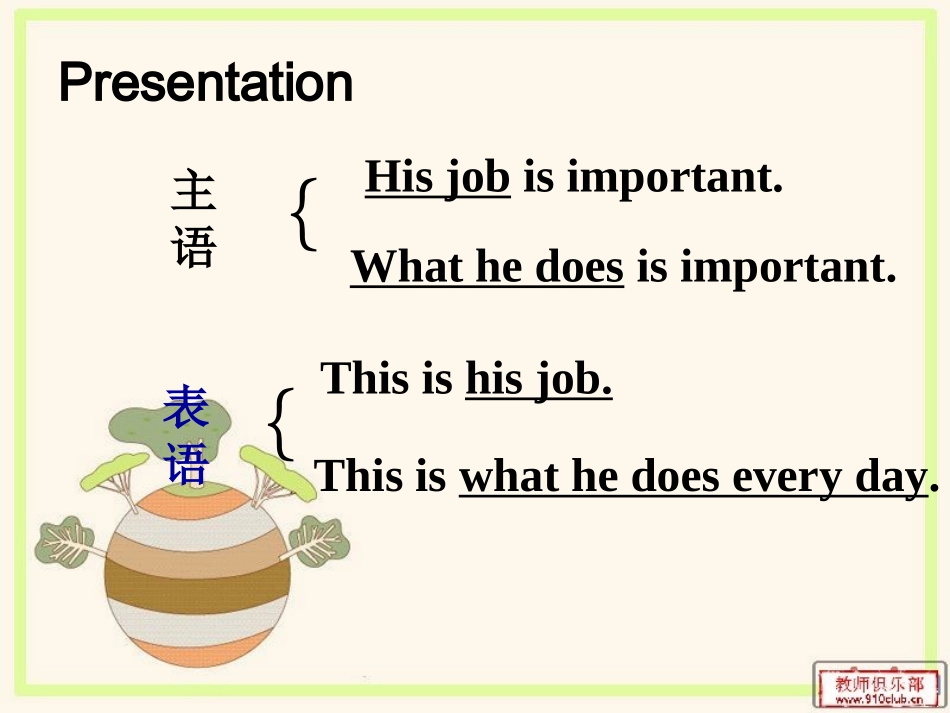 Presentation

主语

His job is important.

What he does is important.

表语

This is his job.

This is what he does every day.

教师俱乐部
www.910club.cn